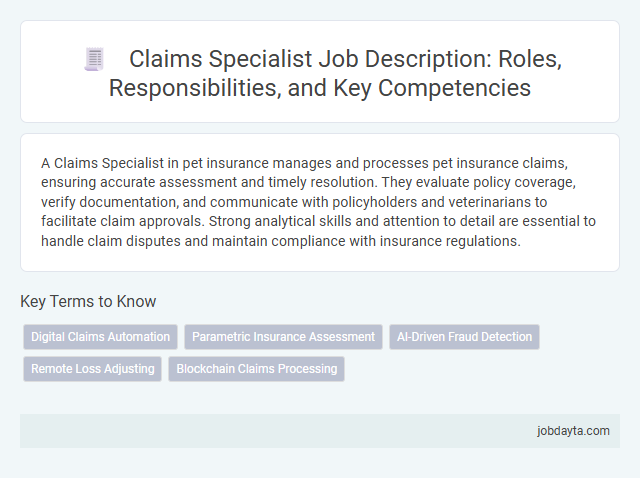 Claims Specialist Job Description: Roles, Responsibilities, and Key Competencies

A Claims Specialist in pet insurance manages and processes pet insurance claims, ensuring accurate assessment and timely resolution. They evaluate policy coverage, verify documentation, and communicate with policyholders and veterinarians to facilitate claim approvals. Strong analytical skills and attention to detail are essential to handle claim disputes and maintain compliance with insurance regulations.

Key Terms to Know

Digital Claims Automation

Parametric Insurance Assessment

AI-Driven Fraud Detection

Remote Loss Adjusting

Blockchain Claims Processing

jobdayta.com